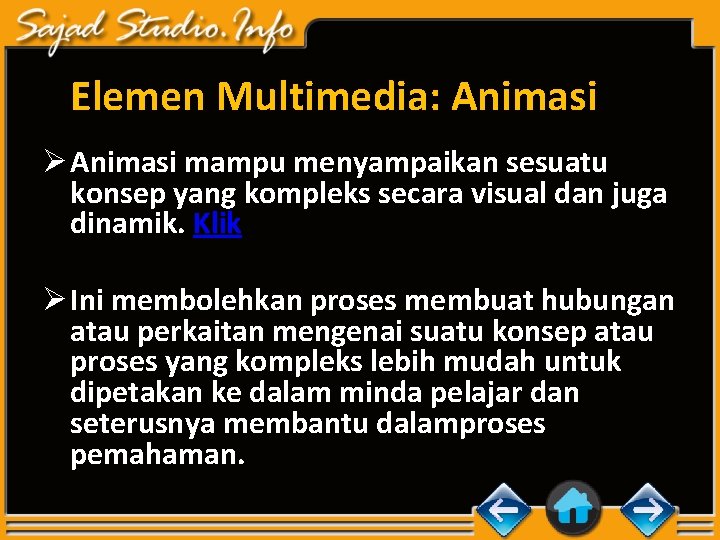 Sajad Studio.Info

Elemen Multimedia: Animasi

➢ Animasi mampu menyampaikan sesuatu konsep yang kompleks secara visual dan juga dinamik. Klik

➢ Ini membolehkan proses membuat hubungan atau perkaitan mengenai suatu konsep atau proses yang kompleks lebih mudah untuk dipetakan ke dalam minda pelajar dan seterusnya membantu dalamproses pemahaman.